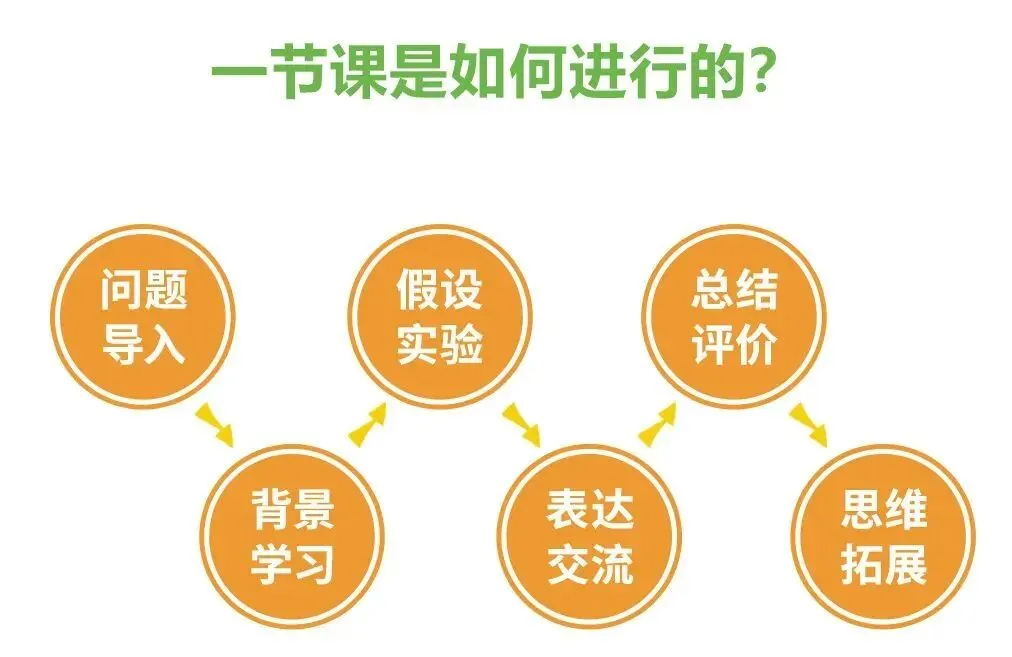 一节课是如何进行的？

问题导入

背景学习

假设实验

表达交流

总结评价

思维拓展